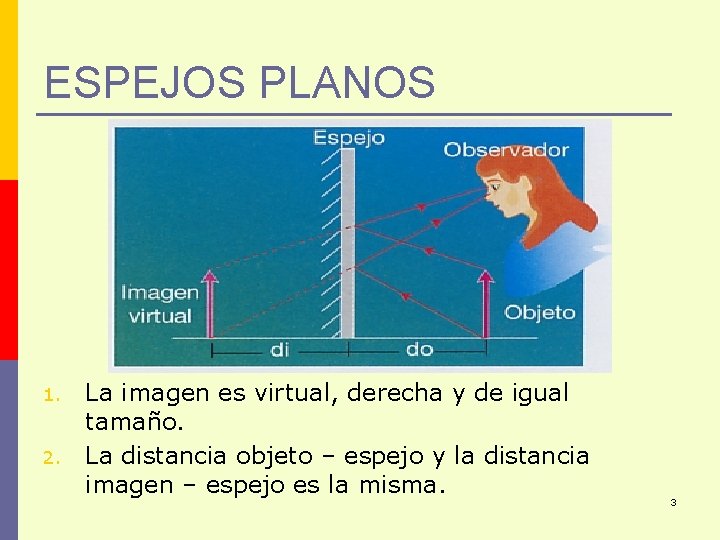 ESPEJOS PLANOS

Espejo

Observador

Imagen virtual

Objeto

di

do

1. La imagen es virtual, derecha y de igual tamaño.
2. La distancia objeto – espejo y la distancia imagen – espejo es la misma.

3